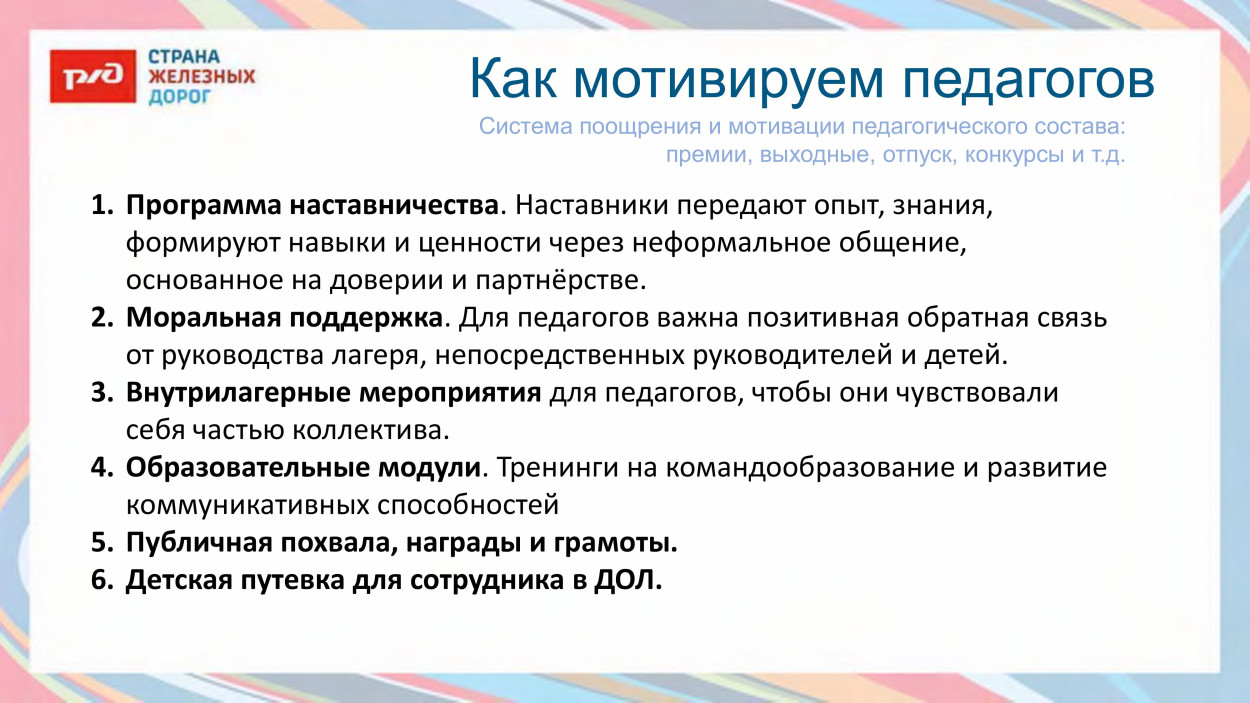 РЖД
СТРАНА ЖЕЛЕЗНЫХ ДОРОГ

Как мотивируем педагогов

Система поощрения и мотивации педагогического состава: премии, выходные, отпуск, конкурсы и т.д.

1. Программа наставничества. Наставники передают опыт, знания, формируют навыки и ценности через неформальное общение, основанное на доверии и партнёрстве.
2. Моральная поддержка. Для педагогов важна позитивная обратная связь от руководства лагеря, непосредственных руководителей и детей.
3. Внутрилагерные мероприятия для педагогов, чтобы они чувствовали себя частью коллектива.
4. Образовательные модули. Тренинги на командообразование и развитие коммуникативных способностей
5. Публичная похвала, награды и грамоты.
6. Детская путевка для сотрудника в ДОЛ.